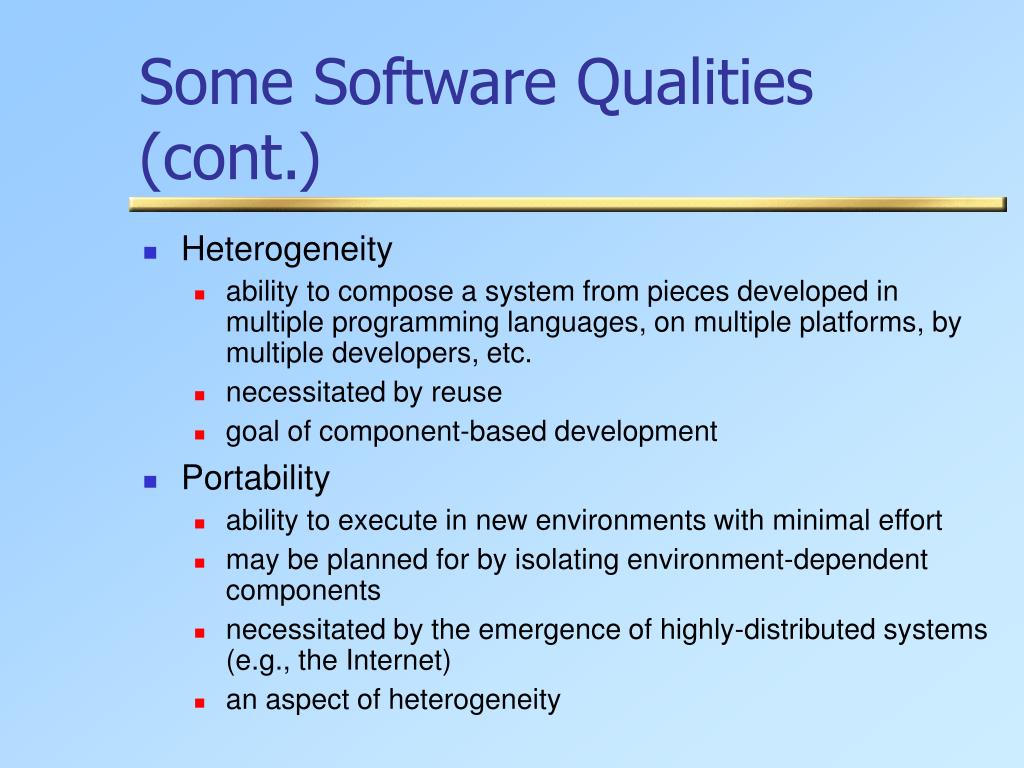 Some Software Qualities (cont.)

- Heterogeneity
  - ability to compose a system from pieces developed in multiple programming languages, on multiple platforms, by multiple developers, etc.
  - necessitated by reuse
  - goal of component-based development
- Portability
  - ability to execute in new environments with minimal effort
  - may be planned for by isolating environment-dependent components
  - necessitated by the emergence of highly-distributed systems (e.g., the Internet)
  - an aspect of heterogeneity